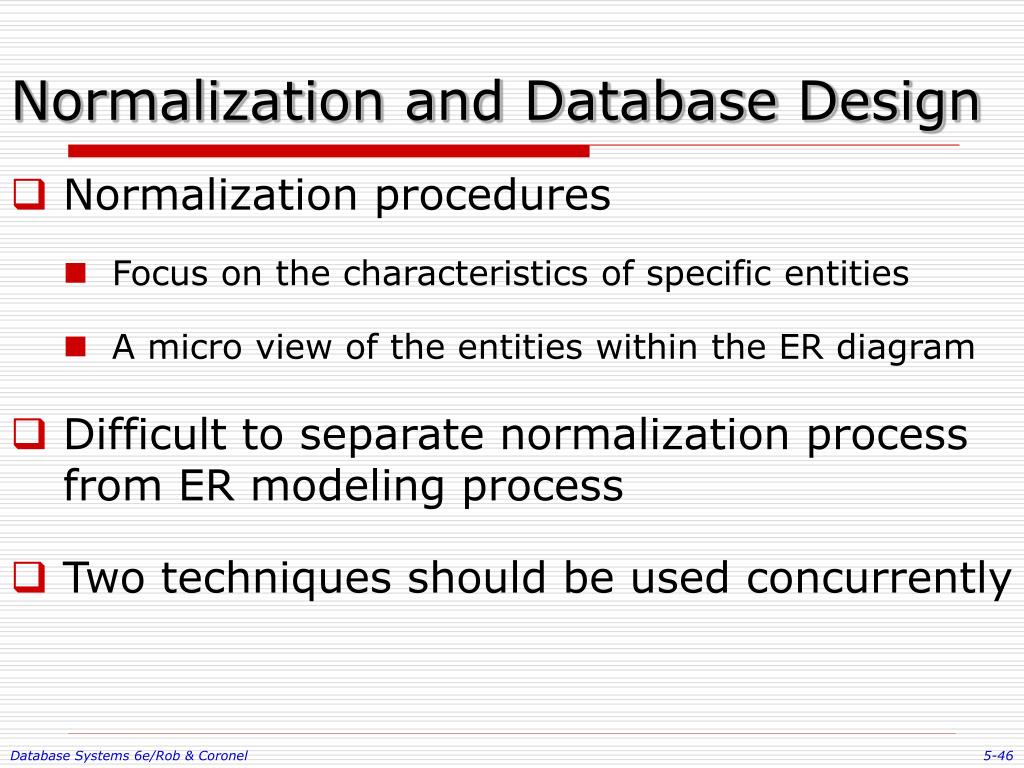 Normalization and Database Design

Normalization procedures

Focus on the characteristics of specific entities

A micro view of the entities within the ER diagram

Difficult to separate normalization process from ER modeling process

Two techniques should be used concurrently

Database Systems 6e/Rob & Coronel

5-46